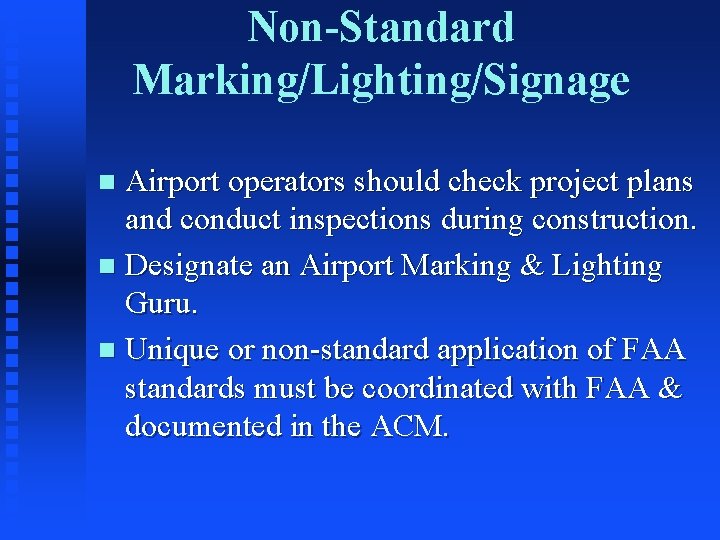 Non-Standard Marking/Lighting/Signage

- Airport operators should check project plans and conduct inspections during construction.
- Designate an Airport Marking & Lighting Guru.
- Unique or non-standard application of FAA standards must be coordinated with FAA & documented in the ACM.